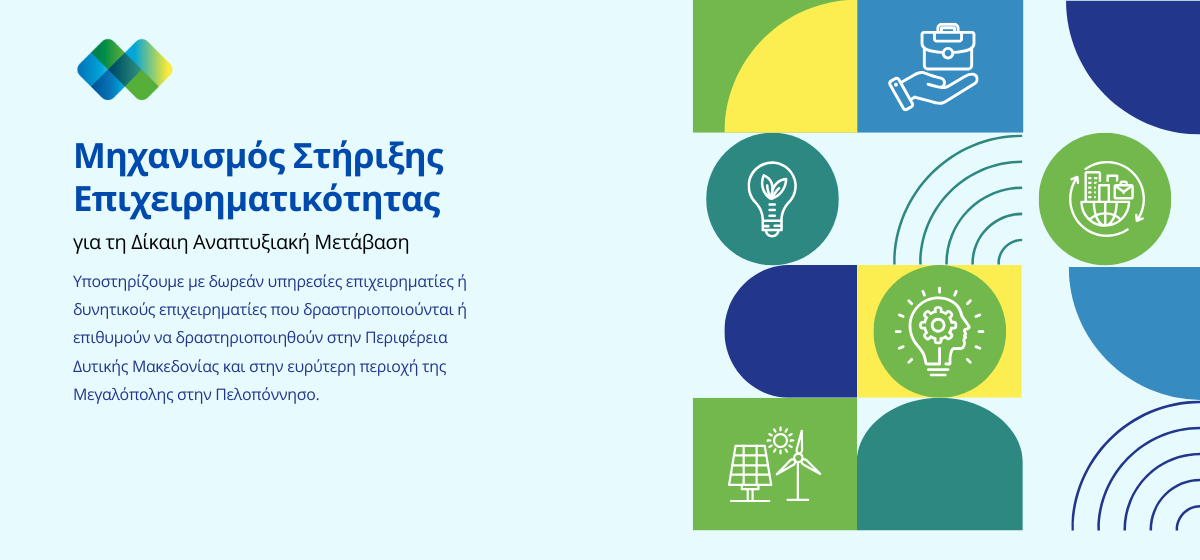 Μηχανισμός Στήριξης Επιχειρηματικότητας

για τη Δίκαιη Αναπτυξιακή Μετάβαση

Υποστηρίζουμε με δωρεάν υπηρεσίες επιχειρηματίες ή δυνητικούς επιχειρηματίες που δραστηριοποιούνται ή επιθυμούν να δραστηριοποιηθούν στην Περιφέρεια Δυτικής Μακεδονίας και στην ευρύτερη περιοχή της Μεγαλόπολης στην Πελοπόννησο.